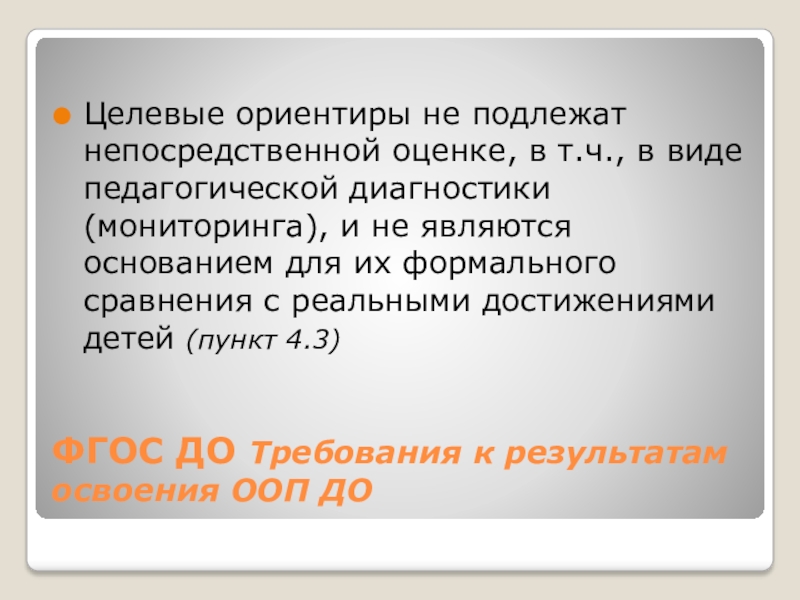 Целевые ориентиры не подлежат непосредственной оценке, в т.ч., в виде педагогической диагностики (мониторинга), и не являются основанием для их формального сравнения с реальными достижениями детей (пункт 4.3)

ФГОС ДО Требования к результатам освоения ООП ДО